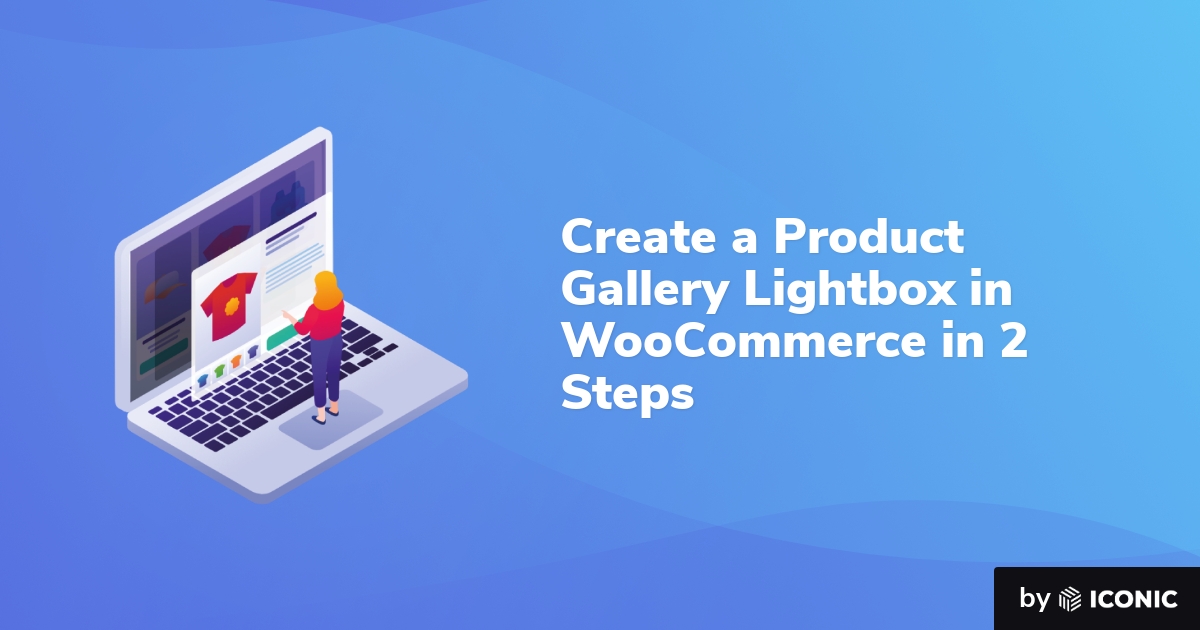 Create a Product Gallery Lightbox in WooCommerce in 2 Steps

by ICONIC